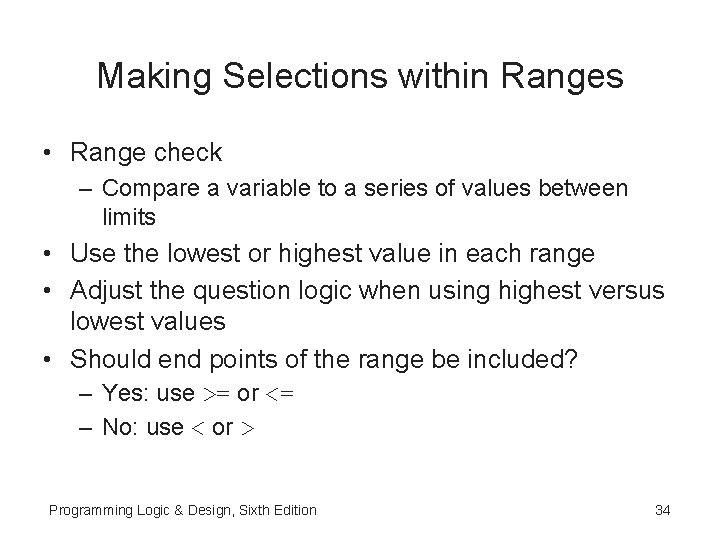 Making Selections within Ranges

• Range check
– Compare a variable to a series of values between limits
• Use the lowest or highest value in each range
• Adjust the question logic when using highest versus lowest values
• Should end points of the range be included?
– Yes: use >= or <=
– No: use < or >

Programming Logic & Design, Sixth Edition

34